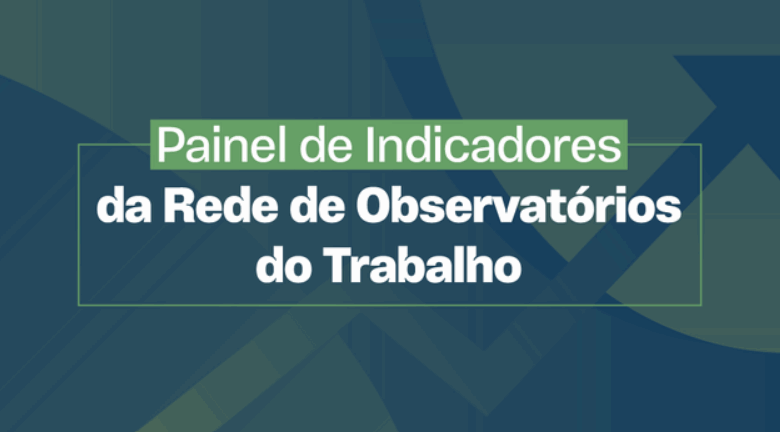 Painel de Indicadores
da Rede de Observatórios do Trabalho